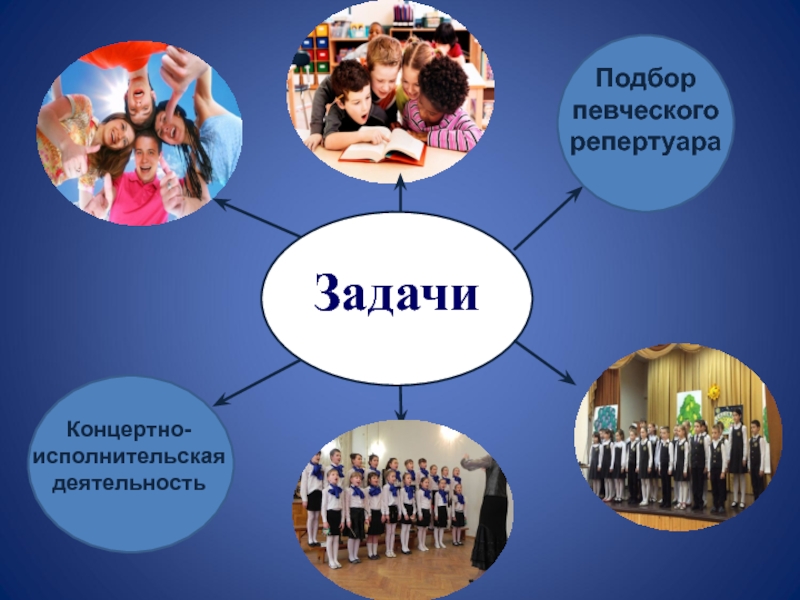 Подбор певческого репертуара

Задачи

Концертно-исполнительская деятельность